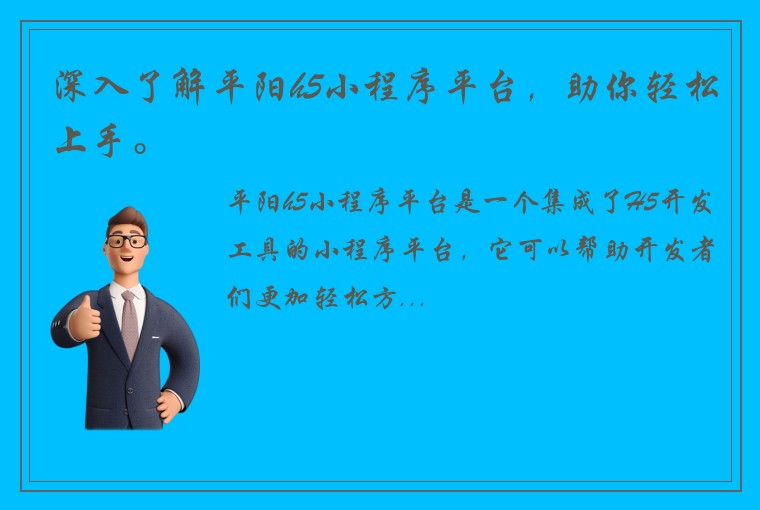 深入了解平阳h5小程序平台，助你轻松上手。

平阳h5小程序平台是一个集成了H5开发工具的小程序平台，它可以帮助开发者们更加轻松方...